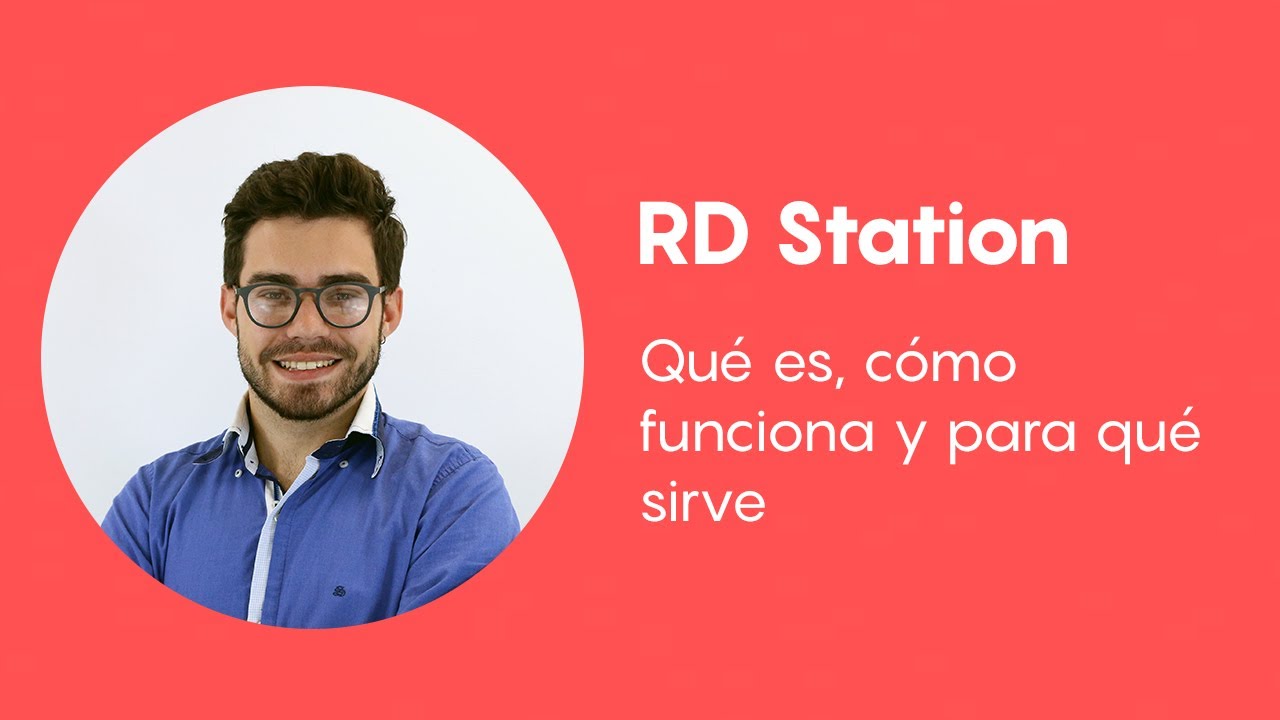 RD Station

Qué es, cómo funciona y para qué sirve